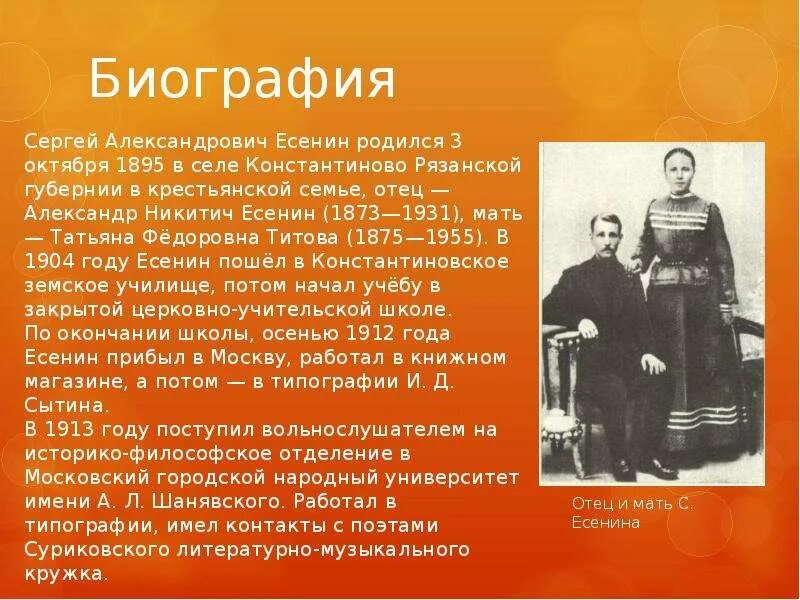 Биография

Сергей Александрович Есенин родился 3 октября 1895 в селе Константиново Рязанской губернии в крестьянской семье, отец — Александр Никитич Есенин (1873—1931), мать — Татьяна Фёдоровна Титова (1875—1955). В 1904 году Есенин пошёл в Константиновское земское училище, потом начал учёбу в закрытой церковно-учительской школе.
По окончании школы, осенью 1912 года Есенин прибыл в Москву, работал в книжном магазине, а потом — в типографии И. Д. Сытина.
В 1913 году поступил вольнослушателем на историко-философское отделение в Московский городской народный университет имени А. Л. Шанявского. Работал в типографии, имел контакты с поэтами Суриковского литературно-музыкального кружка.

Отец и мать С. Есенина